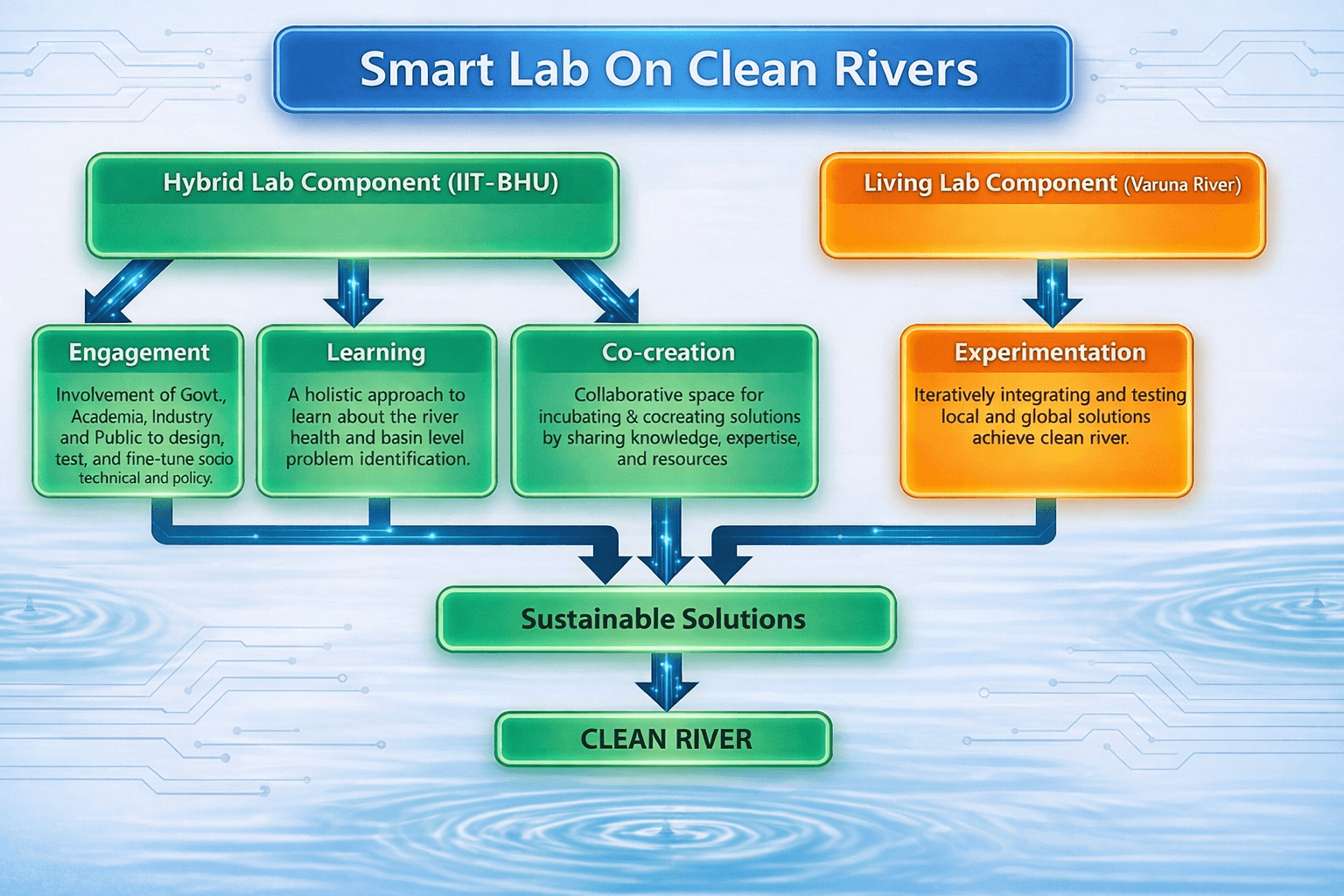 Smart Lab On Clean Rivers

Hybrid Lab Component (IIT-BHU)

Living Lab Component (Varuna River)

Engagement

Involvement of Govt., Academia, Industry and Public to design, test, and fine-tune socio technical and policy.

Learning

A holistic approach to learn about the river health and basin level problem identification.

Co-creation

Collaborative space for incubating & cocreating solutions by sharing knowledge, expertise, and resources

Experimentation

Iteratively integrating and testing local and global solutions achieve clean river.

Sustainable Solutions

CLEAN RIVER